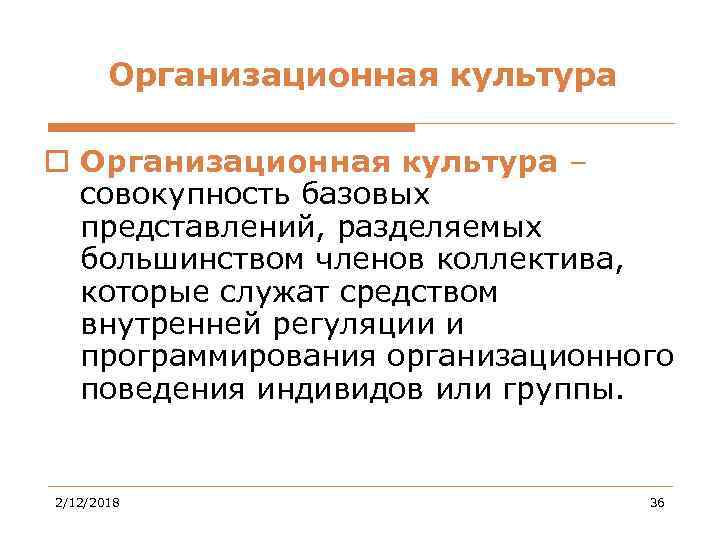 Организационная культура

Организационная культура – совокупность базовых представлений, разделяемых большинством членов коллектива, которые служат средством внутренней регуляции и программирования организационного поведения индивидов или группы.

2/12/2018

36